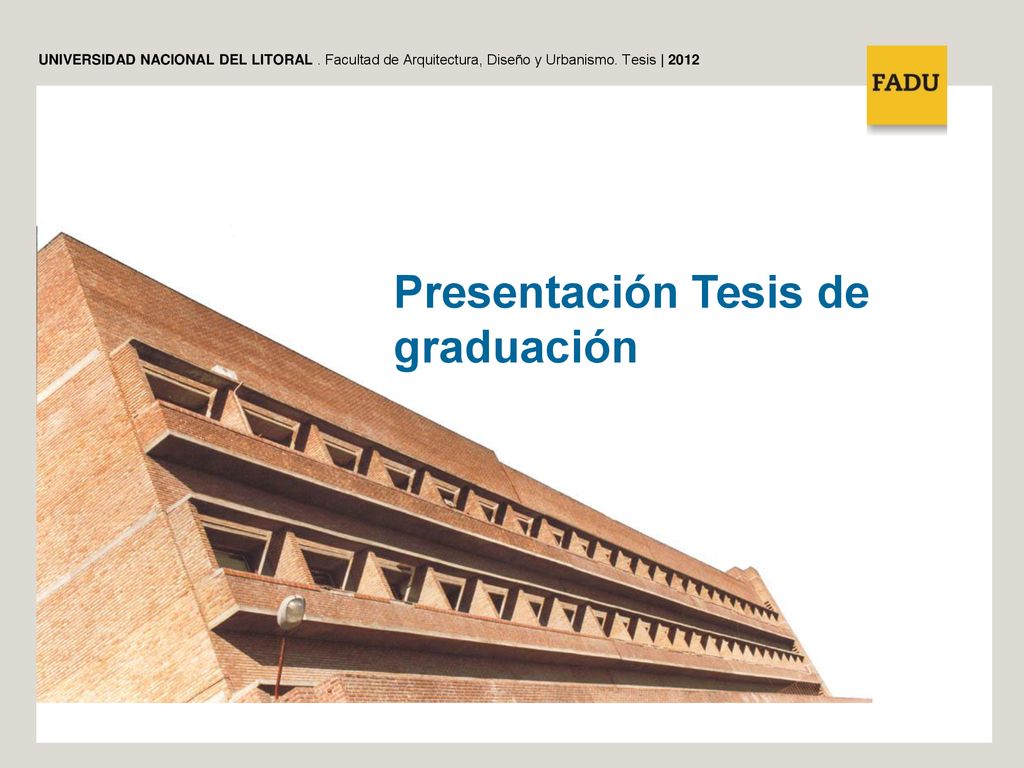 UNIVERSIDAD NACIONAL DEL LITORAL . Facultad de Arquitectura, Diseño y Urbanismo. Tesis | 2012

FADU

Presentación Tesis de graduación